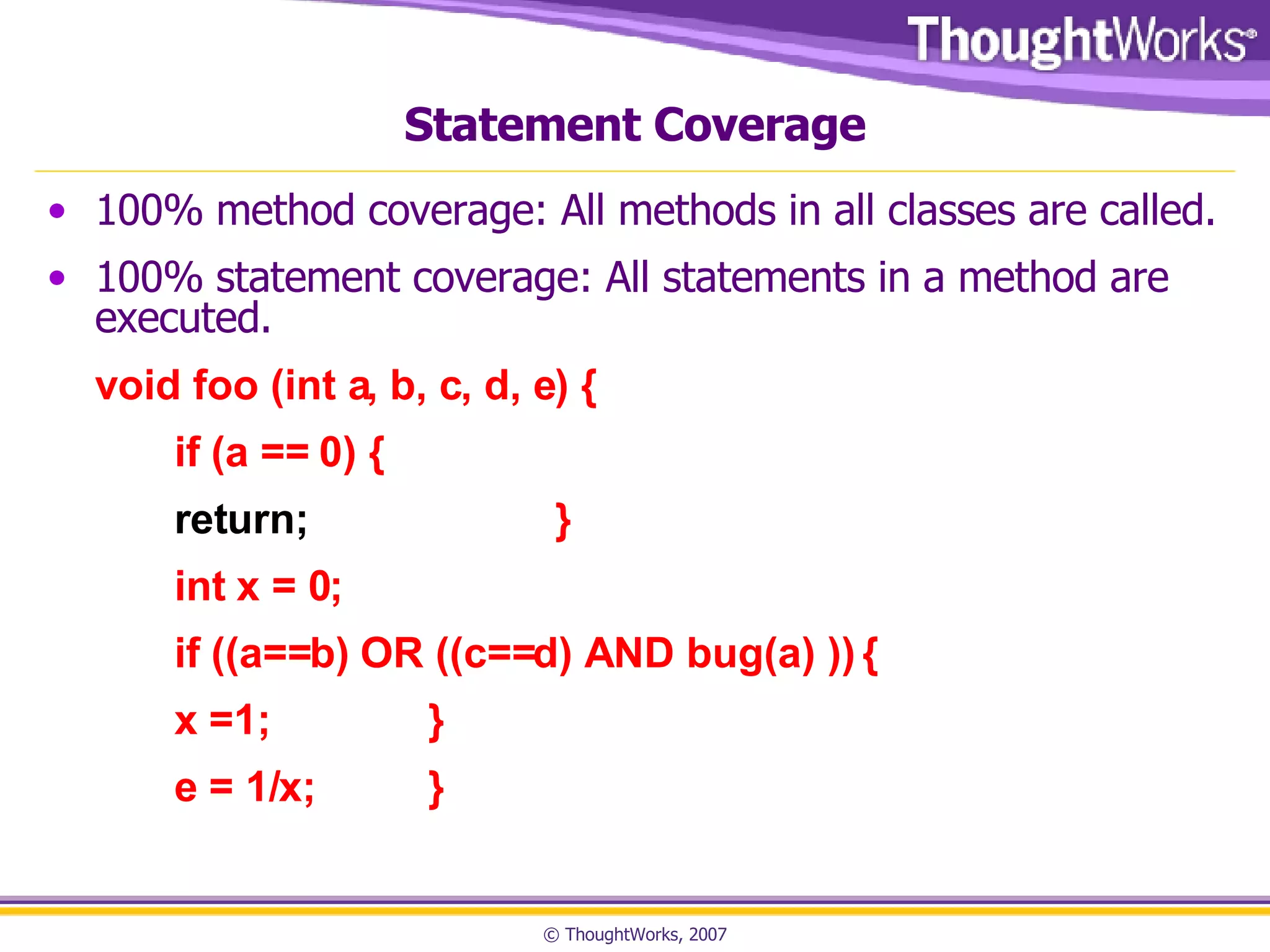 ThoughtWorks®

Statement Coverage

• 100% method coverage: All methods in all classes are called.
• 100% statement coverage: All statements in a method are executed.

void foo (int a, b, c, d, e) {

if (a == 0) {

return; }

int x = 0;

if ((a==b) OR ((c==d) AND bug(a) )) {

x =1; }

e = 1/x; }

© ThoughtWorks, 2007